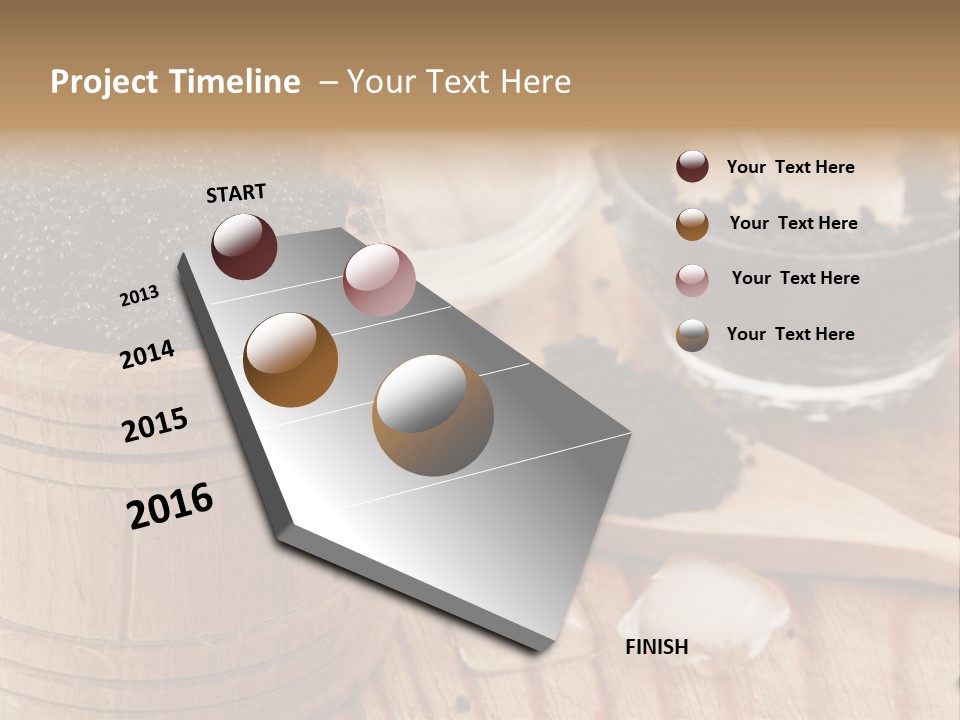 Project Timeline – Your Text Here

START

2013

2014

2015

2016

FINISH

Your Text Here

Your Text Here

Your Text Here

Your Text Here